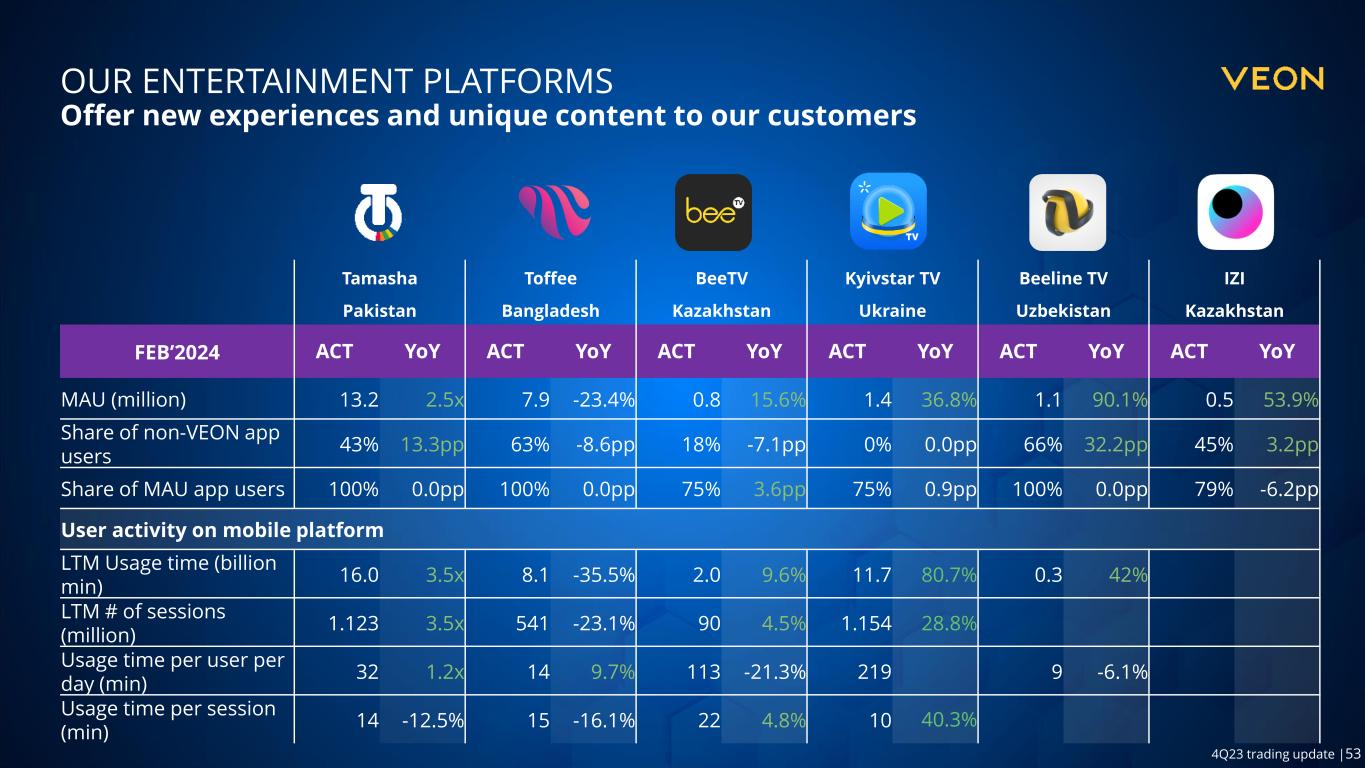 OUR ENTERTAINMENT PLATFORMS
Offer new experiences and unique content to our customers

VEON

bee TV

TV

| | Tamasha Pakistan | | Toffee Bangladesh | | BeeTV Kazakhstan | | Kyivstar TV Ukraine | | Beeline TV Uzbekistan | | IZI Kazakhstan | |
|---|---|---|---|---|---|---|---|---|---|---|---|---|
| FEB'2024 | ACT | YoY | ACT | YoY | ACT | YoY | ACT | YoY | ACT | YoY | ACT | YoY |
| MAU (million) | 13.2 | 2.5x | 7.9 | -23.4% | 0.8 | 15.6% | 1.4 | 36.8% | 1.1 | 90.1% | 0.5 | 53.9% |
| Share of non-VEON app users | 43% | 13.3pp | 63% | -8.6pp | 18% | -7.1pp | 0% | 0.0pp | 66% | 32.2pp | 45% | 3.2pp |
| Share of MAU app users | 100% | 0.0pp | 100% | 0.0pp | 75% | 3.6pp | 75% | 0.9pp | 100% | 0.0pp | 79% | -6.2pp |
| User activity on mobile platform | | | | | | | | | | | | |
| LTM Usage time (billion min) | 16.0 | 3.5x | 8.1 | -35.5% | 2.0 | 9.6% | 11.7 | 80.7% | 0.3 | 42% | | |
| LTM # of sessions (million) | 1.123 | 3.5x | 541 | -23.1% | 90 | 4.5% | 1.154 | 28.8% | | | | |
| Usage time per user per day (min) | 32 | 1.2x | 14 | 9.7% | 113 | -21.3% | 219 | | 9 | -6.1% | | |
| Usage time per session (min) | 14 | -12.5% | 15 | -16.1% | 22 | 4.8% | 10 | 40.3% | | | | |

4Q23 trading update |53